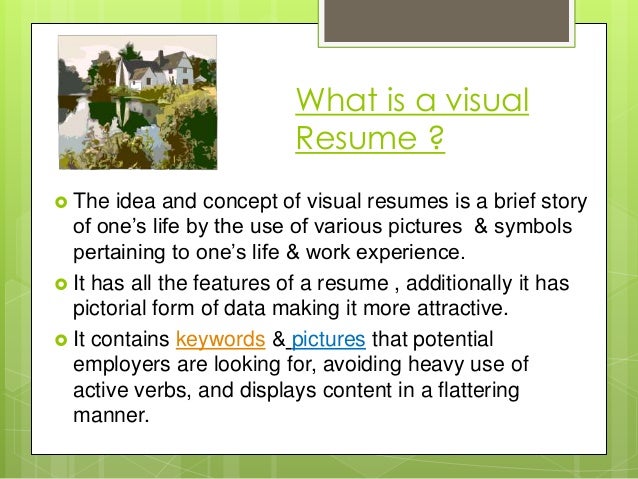 What is a visual Resume ?

The idea and concept of visual resumes is a brief story of one's life by the use of various pictures & symbols pertaining to one's life & work experience.

It has all the features of a resume , additionally it has pictorial form of data making it more attractive.

It contains keywords & pictures that potential employers are looking for, avoiding heavy use of active verbs, and displays content in a flattering manner.